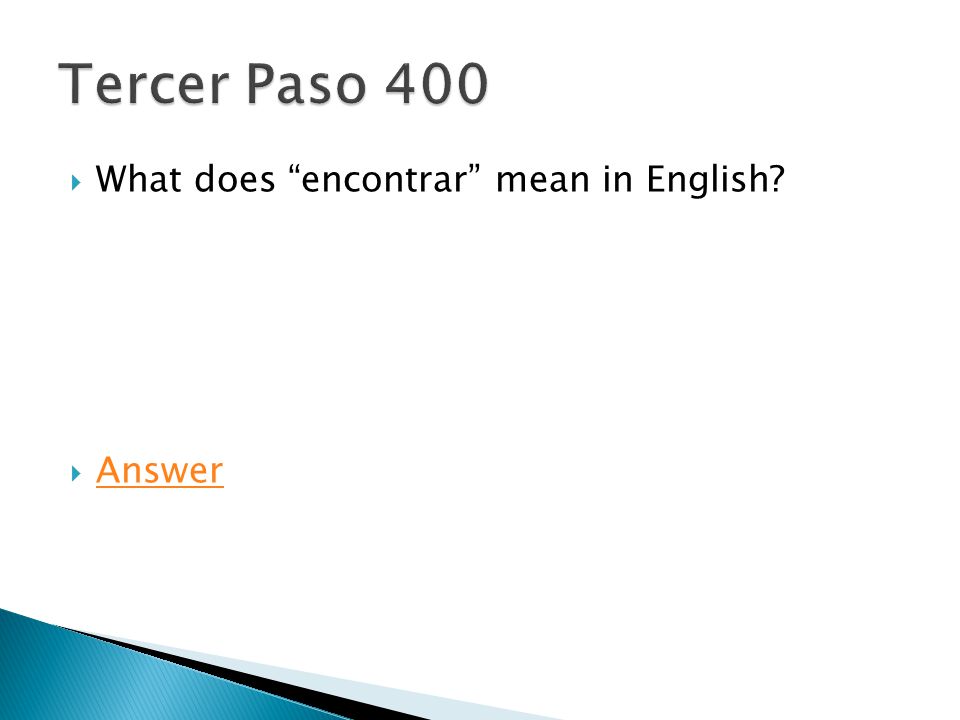 Tercer Paso 400

What does “encontrar” mean in English?

Answer